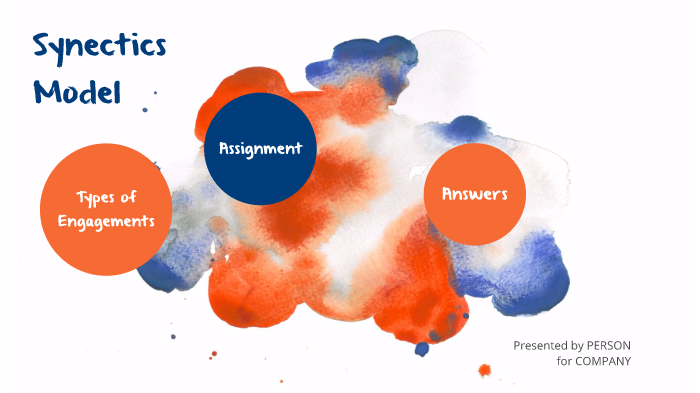 Synectics Model

Types of Engagements

Assignment

Answers

Presented by PERSON
for COMPANY